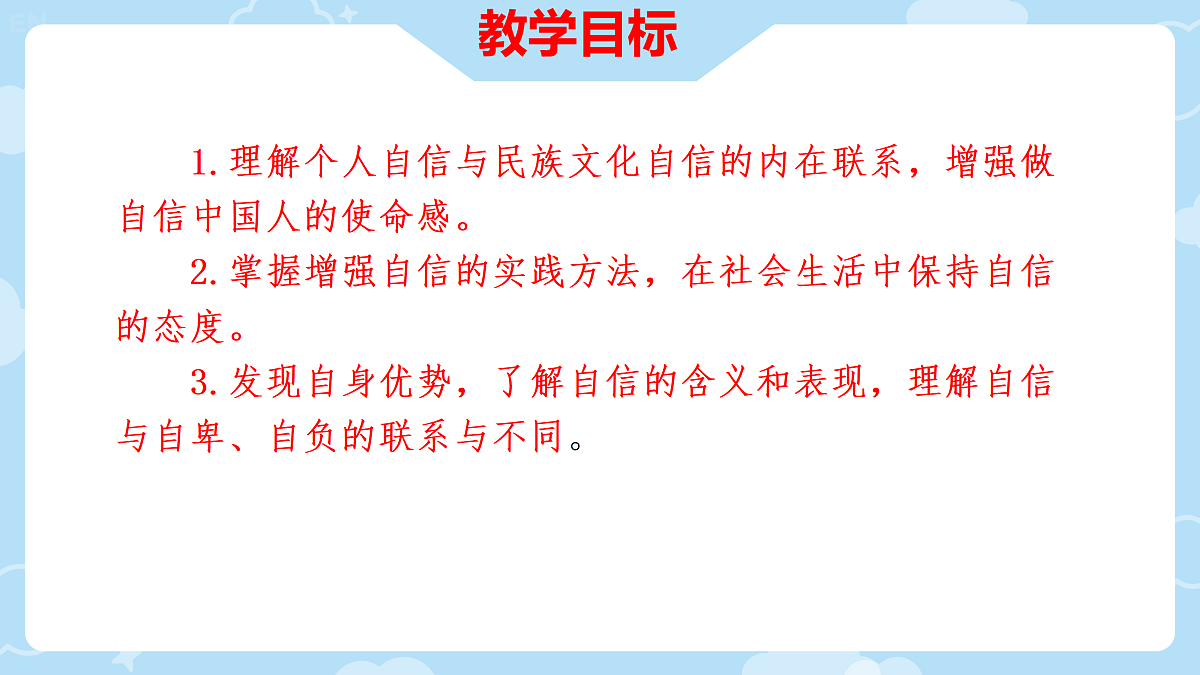 教学目标

1.理解个人自信与民族文化自信的内在联系，增强做自信中国人的使命感。

2.掌握增强自信的实践方法，在社会生活中保持自信的态度。

3.发现自身优势，了解自信的含义和表现，理解自信与自卑、自负的联系与不同。